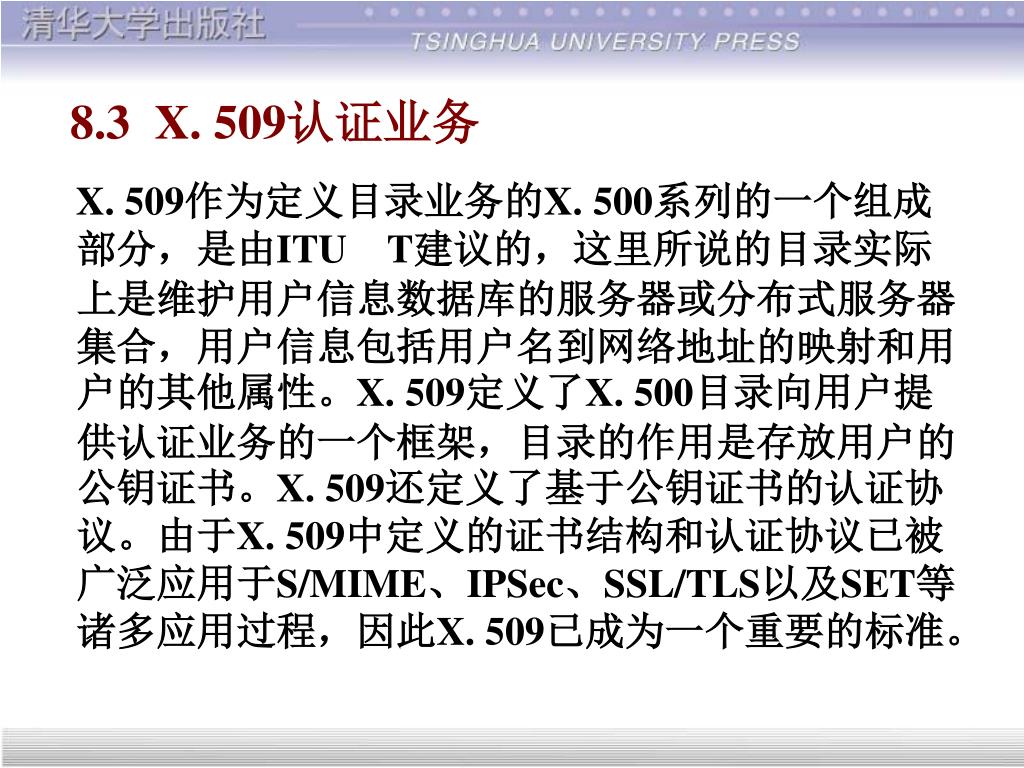 清华大学出版社
TSINGHUA UNIVERSITY PRESS

8.3 X. 509认证业务

X. 509作为定义目录业务的X. 500系列的一个组成部分，是由ITU　T建议的，这里所说的目录实际上是维护用户信息数据库的服务器或分布式服务器集合，用户信息包括用户名到网络地址的映射和用户的其他属性。X. 509定义了X. 500目录向用户提供认证业务的一个框架，目录的作用是存放用户的公钥证书。X. 509还定义了基于公钥证书的认证协议。由于X. 509中定义的证书结构和认证协议已被广泛应用于S/MIME、IPSec、SSL/TLS以及SET等诸多应用过程，因此X. 509已成为一个重要的标准。